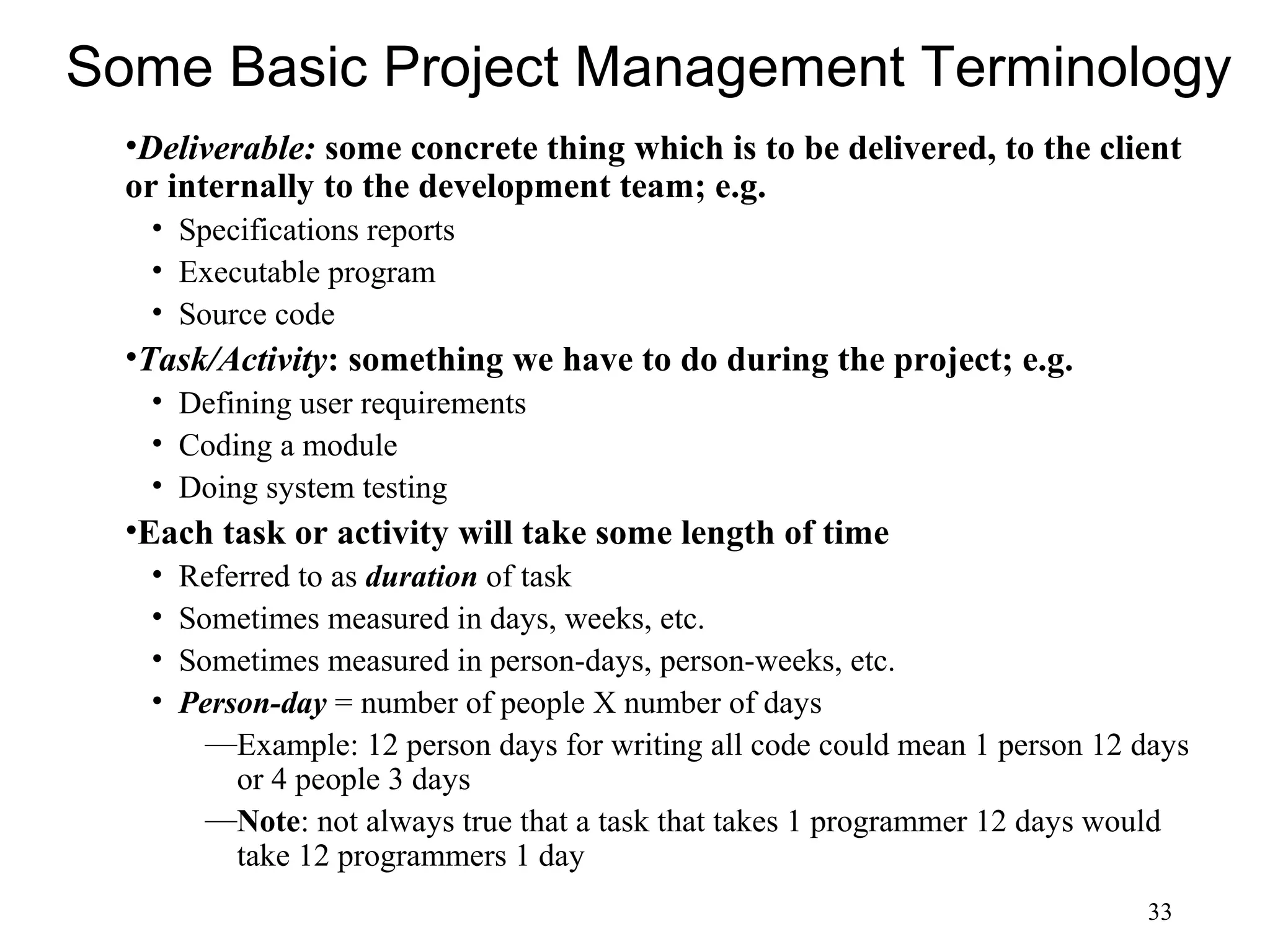 Some Basic Project Management Terminology

•Deliverable: some concrete thing which is to be delivered, to the client or internally to the development team; e.g.

• Specifications reports
• Executable program
• Source code

•Task/Activity: something we have to do during the project; e.g.

• Defining user requirements
• Coding a module
• Doing system testing

•Each task or activity will take some length of time

• Referred to as duration of task
• Sometimes measured in days, weeks, etc.
• Sometimes measured in person-days, person-weeks, etc.
• Person-day = number of people X number of days

—Example: 12 person days for writing all code could mean 1 person 12 days or 4 people 3 days

—Note: not always true that a task that takes 1 programmer 12 days would take 12 programmers 1 day

33